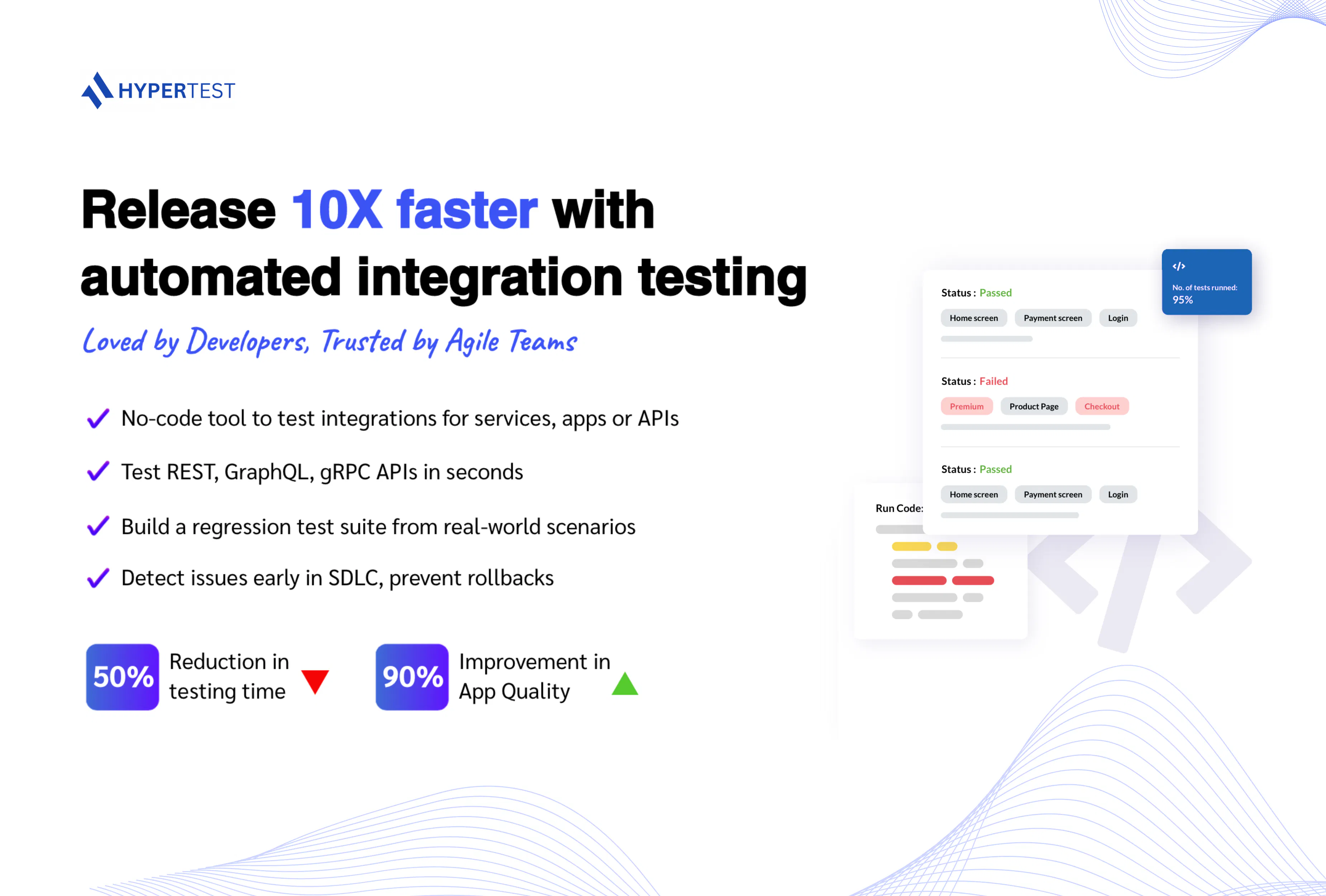 HYPERTEST

Release 10X faster with automated integration testing

Loved by Developers, Trusted by Agile Teams

No-code tool to test integrations for services, apps or APIs

Test REST, GraphQL, gRPC APIs in seconds

Build a regression test suite from real-world scenarios

Detect issues early in SDLC, prevent rollbacks

50% Reduction in testing time

90% Improvement in App Quality

</>
No. of tests runned:
95%

Status : Passed
Home screen
Payment screen
Login

Status : Failed
Premium
Product Page
Checkout

Status : Passed
Home screen
Payment screen
Login

Run Code: